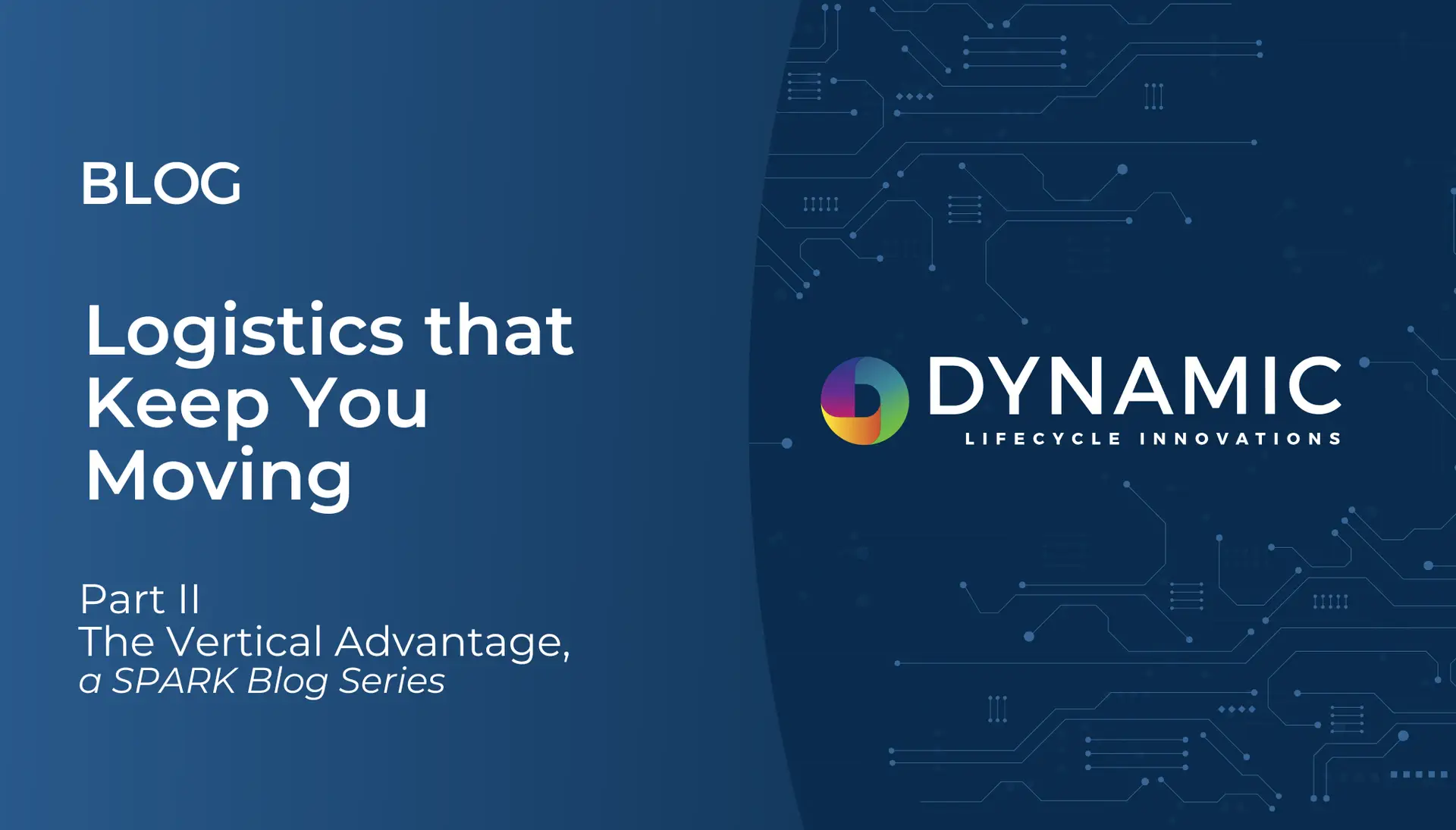 BLOG

Logistics that Keep You Moving

Part II
The Vertical Advantage,
a SPARK Blog Series

DYNAMIC
LIFECYCLE INNOVATIONS